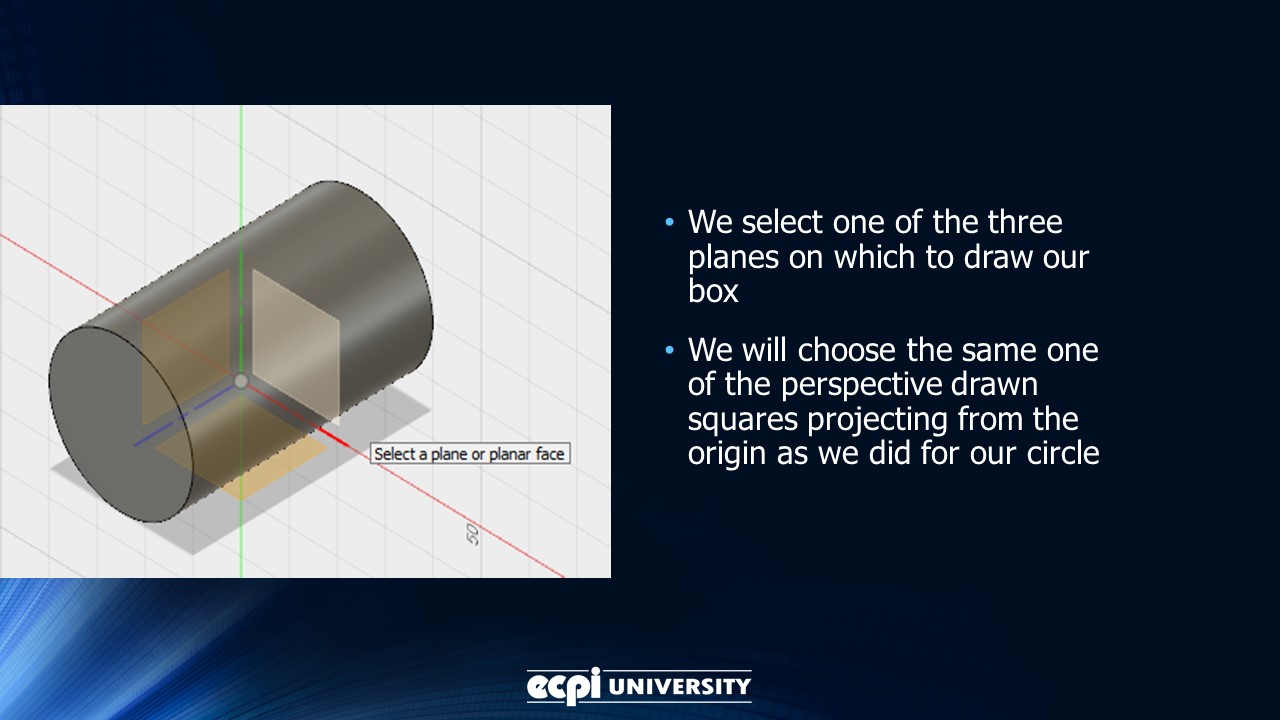 Select a plane or planar face

50

• We select one of the three planes on which to draw our box

• We will choose the same one of the perspective drawn squares projecting from the origin as we did for our circle

ecpi UNIVERSITY